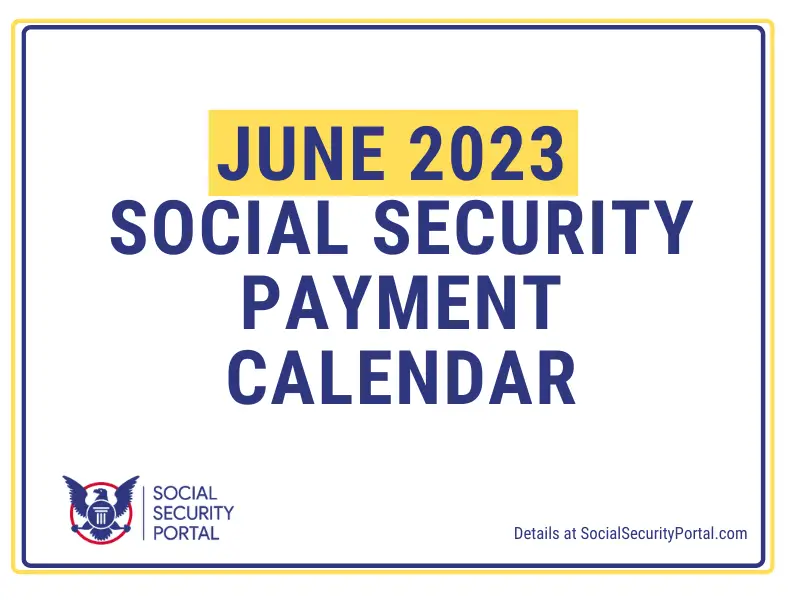 JUNE 2023
SOCIAL SECURITY
PAYMENT
CALENDAR

SOCIAL
SECURITY
PORTAL

Details at SocialSecurityPortal.com